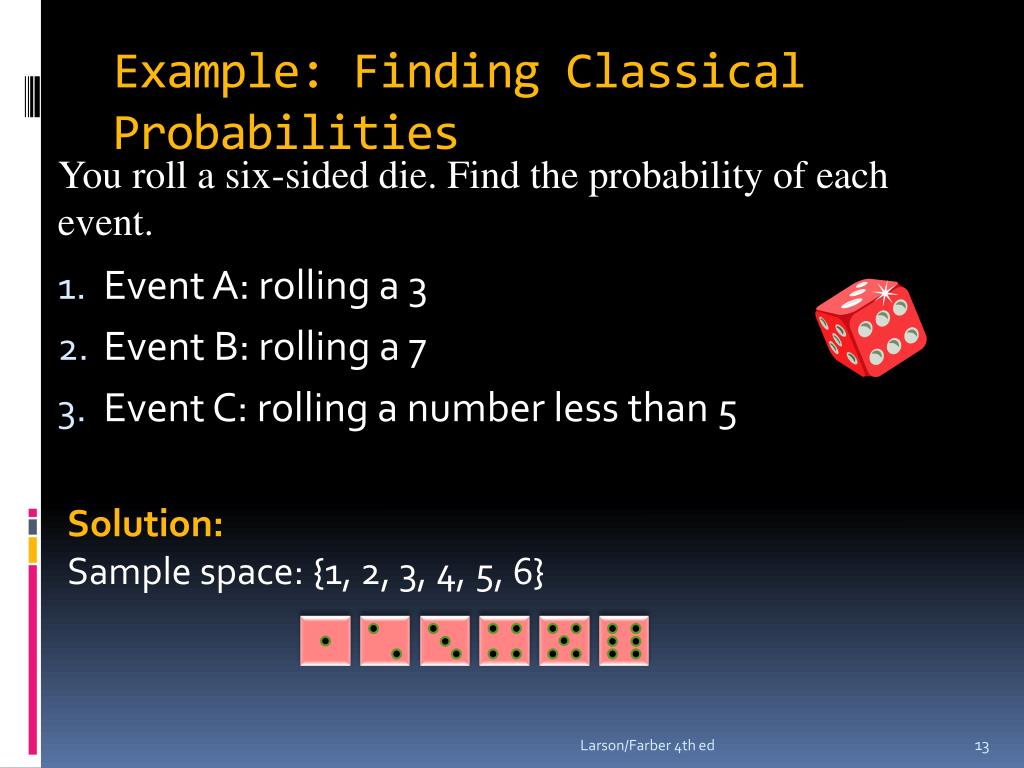 Example: Finding Classical Probabilities

You roll a six-sided die. Find the probability of each event.

1. Event A: rolling a 3
2. Event B: rolling a 7
3. Event C: rolling a number less than 5

Solution:
Sample space: {1, 2, 3, 4, 5, 6}

Larson/Farber 4th ed

13